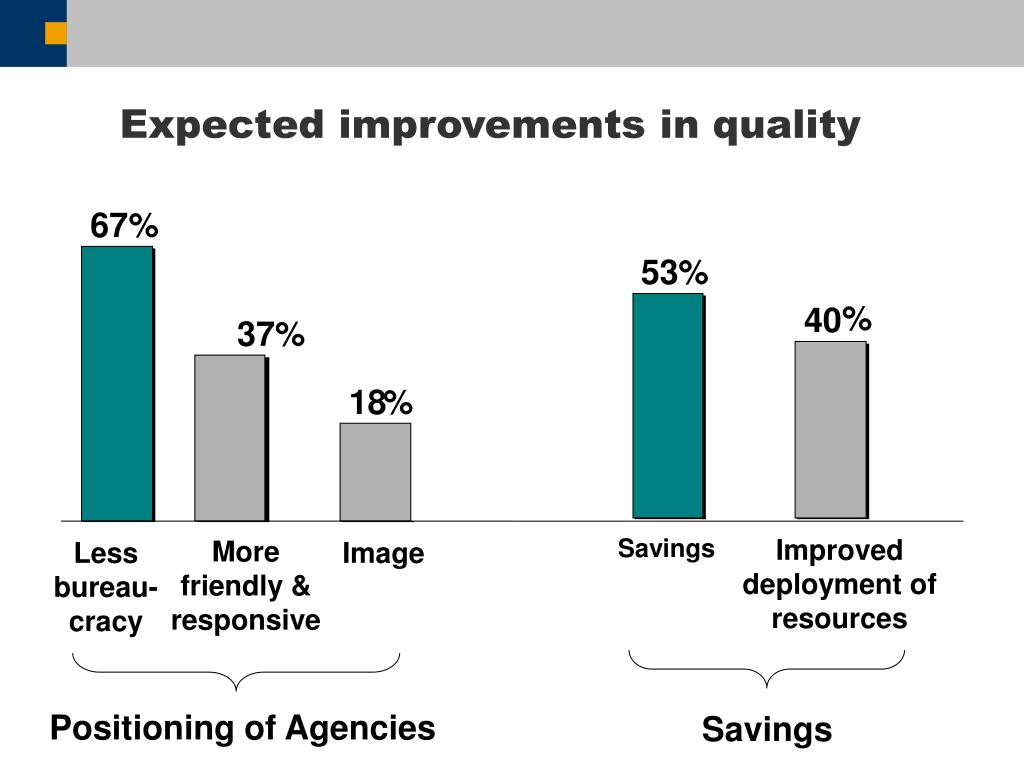 Expected improvements in quality

67%

37%

18%

53%

40%

Less bureaucracy

More friendly & responsive

Image

Savings

Improved deployment of resources

Positioning of Agencies

Savings